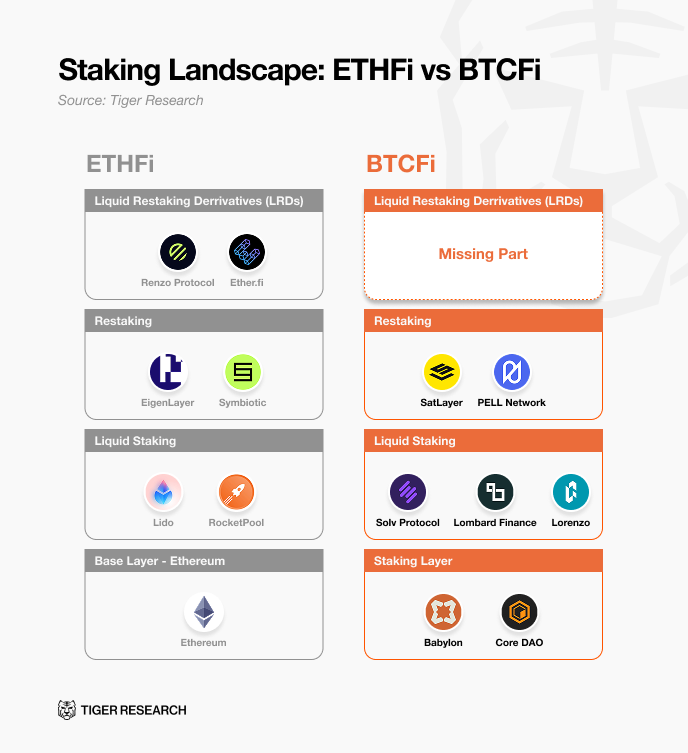 Staking Landscape: ETHFi vs BTCFi

Source: Tiger Research

ETHFi

Liquid Restaking Derrivatives (LRDs)

Renzo Protocol

Ether.fi

Restaking

EigenLayer

Symbiotic

Liquid Staking

Lido

RocketPool

Base Layer - Ethereum

Ethereum

BTCFi

Liquid Restaking Derrivatives (LRDs)

Missing Part

Restaking

SatLayer

PELL Network

Liquid Staking

Solv Protocol

Lombard Finance

Lorenzo

Staking Layer

Babylon

Core DAO

TIGER RESEARCH